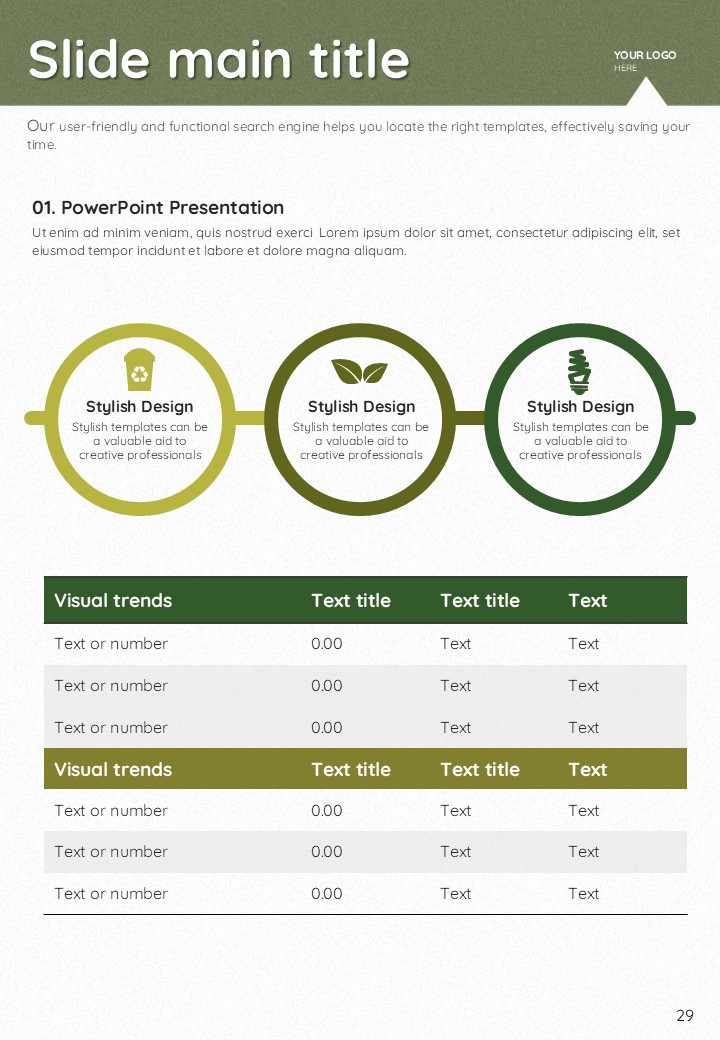 Slide main title

YOUR LOGO
HERE

Our user-friendly and functional search engine helps you locate the right templates, effectively saving your time.

01. PowerPoint Presentation

Ut enim ad minim veniam, quis nostrud exerci Lorem ipsum dolor sit amet, consectetur adipiscing elit, set eiusmod tempor incidunt et labore et dolore magna aliquam.

Stylish Design
Stylish templates can be a valuable aid to creative professionals

Stylish Design
Stylish templates can be a valuable aid to creative professionals

Stylish Design
Stylish templates can be a valuable aid to creative professionals

| Visual trends | Text title | Text title | Text |
|---|---|---|---|
| Text or number | 0.00 | Text | Text |
| Text or number | 0.00 | Text | Text |
| Text or number | 0.00 | Text | Text |
| Visual trends | Text title | Text title | Text |
| Text or number | 0.00 | Text | Text |
| Text or number | 0.00 | Text | Text |
| Text or number | 0.00 | Text | Text |

29